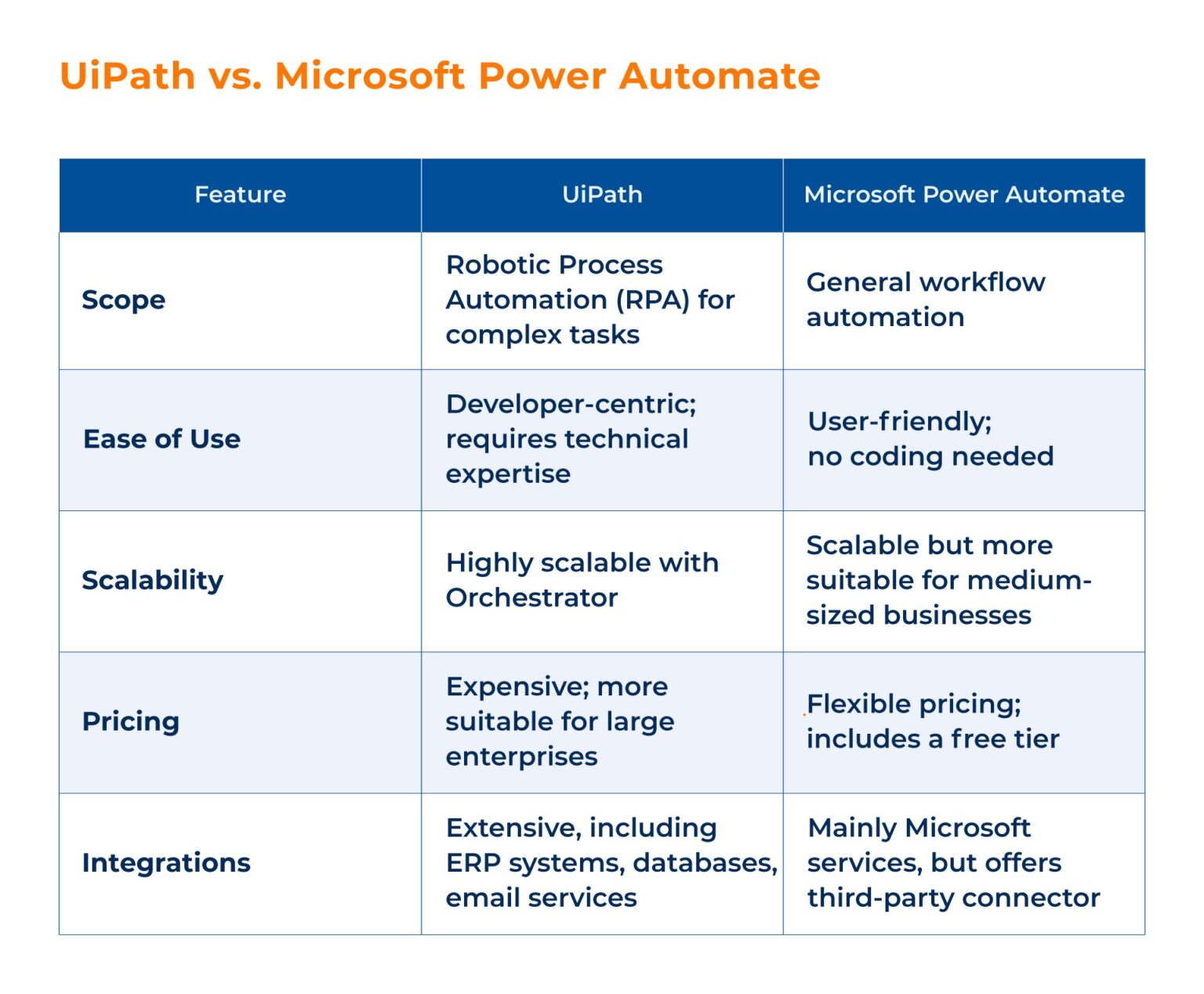 UiPath vs. Microsoft Power Automate

| Feature | UiPath | Microsoft Power Automate |
|---|---|---|
| Scope | Robotic Process Automation (RPA) for complex tasks | General workflow automation |
| Ease of Use | Developer-centric; requires technical expertise | User-friendly; no coding needed |
| Scalability | Highly scalable with Orchestrator | Scalable but more suitable for medium-sized businesses |
| Pricing | Expensive; more suitable for large enterprises | Flexible pricing; includes a free tier |
| Integrations | Extensive, including ERP systems, databases, email services | Mainly Microsoft services, but offers third-party connector |